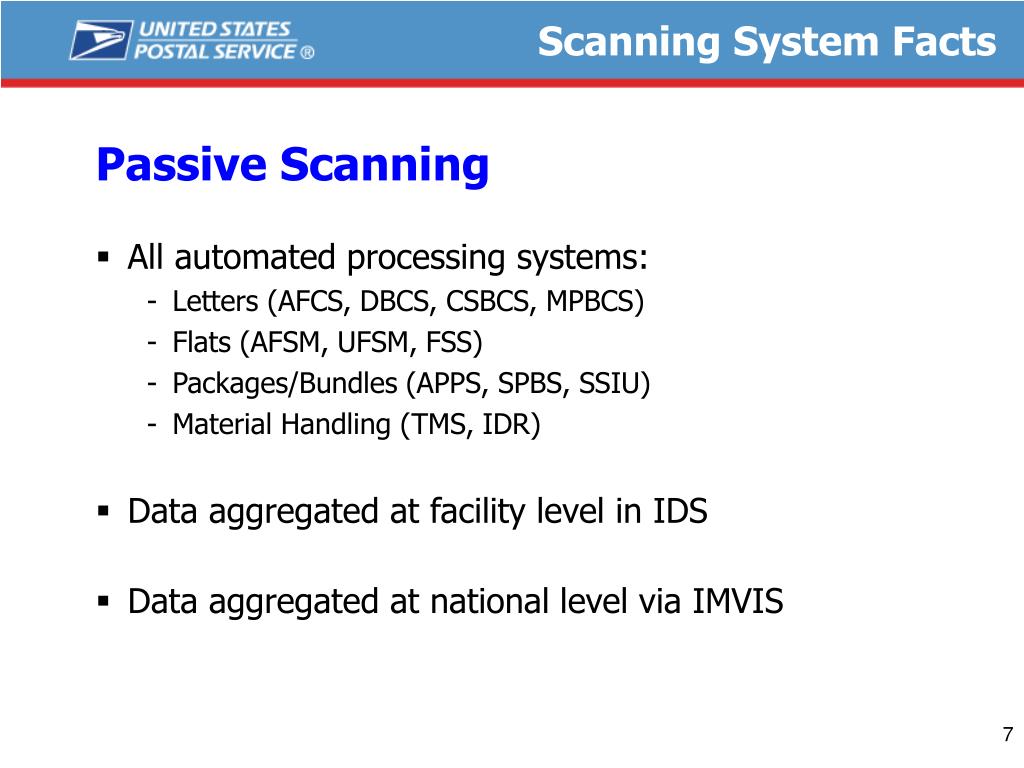 UNITED STATES POSTAL SERVICE ®

Scanning System Facts

Passive Scanning

▪ All automated processing systems:
- Letters (AFCS, DBCS, CSBCS, MPBCS)
- Flats (AFSM, UFSM, FSS)
- Packages/Bundles (APPS, SPBS, SSIU)
- Material Handling (TMS, IDR)

▪ Data aggregated at facility level in IDS

▪ Data aggregated at national level via IMVIS

7